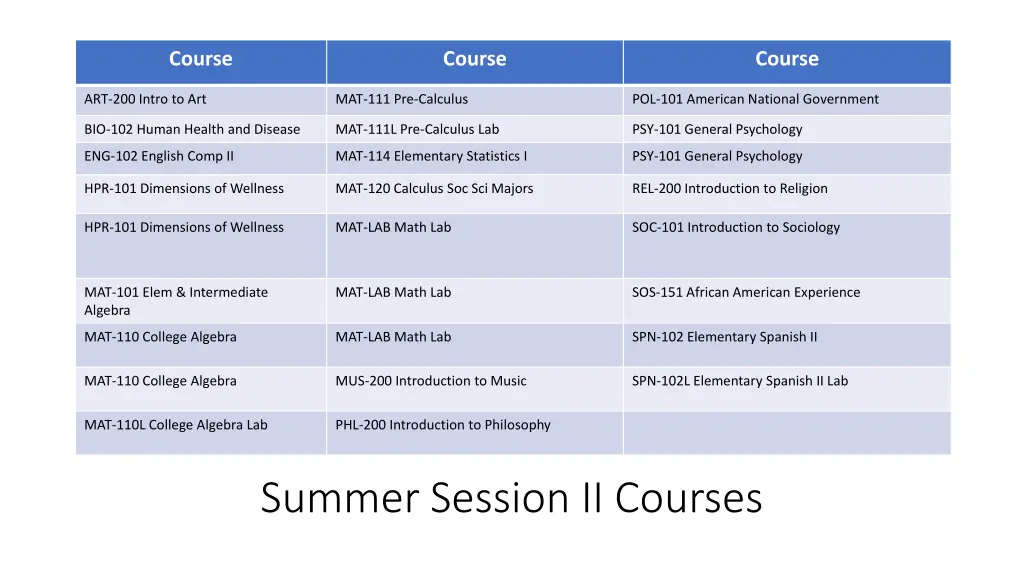 | Course | Course | Course |
|---|---|---|
| ART-200 Intro to Art | MAT-111 Pre-Calculus | POL-101 American National Government |
| BIO-102 Human Health and Disease | MAT-111L Pre-Calculus Lab | PSY-101 General Psychology |
| ENG-102 English Comp II | MAT-114 Elementary Statistics I | PSY-101 General Psychology |
| HPR-101 Dimensions of Wellness | MAT-120 Calculus Soc Sci Majors | REL-200 Introduction to Religion |
| HPR-101 Dimensions of Wellness | MAT-LAB Math Lab | SOC-101 Introduction to Sociology |
| MAT-101 Elem & Intermediate Algebra | MAT-LAB Math Lab | SOS-151 African American Experience |
| MAT-110 College Algebra | MAT-LAB Math Lab | SPN-102 Elementary Spanish II |
| MAT-110 College Algebra | MUS-200 Introduction to Music | SPN-102L Elementary Spanish II Lab |
| MAT-110L College Algebra Lab | PHL-200 Introduction to Philosophy | |

Summer Session II Courses